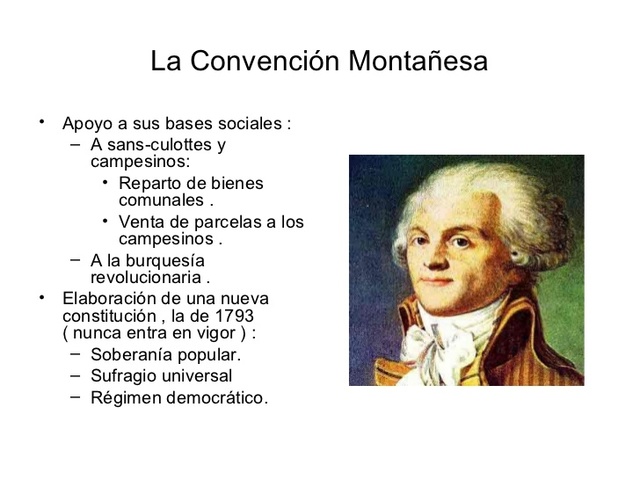 La Convención Montañesa

• Apoyo a sus bases sociales :
 – A sans-culottes y campesinos:
  • Reparto de bienes comunales .
  • Venta de parcelas a los campesinos .
 – A la burquesía revolucionaria .
• Elaboración de una nueva constitución , la de 1793 ( nunca entra en vigor ) :
 – Soberanía popular.
 – Sufragio universal
 – Régimen democrático.